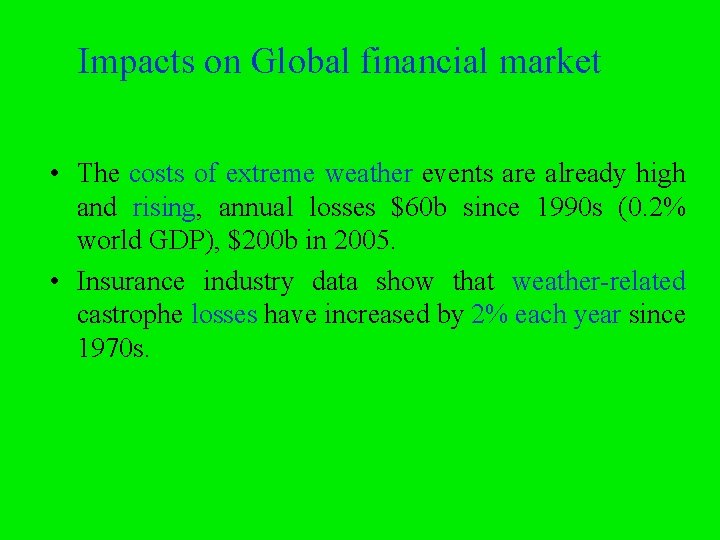 Impacts on Global financial market

• The costs of extreme weather events are already high and rising, annual losses \$60b since 1990s (0.2% world GDP), \$200b in 2005.

• Insurance industry data show that weather-related castrophe losses have increased by 2% each year since 1970s.